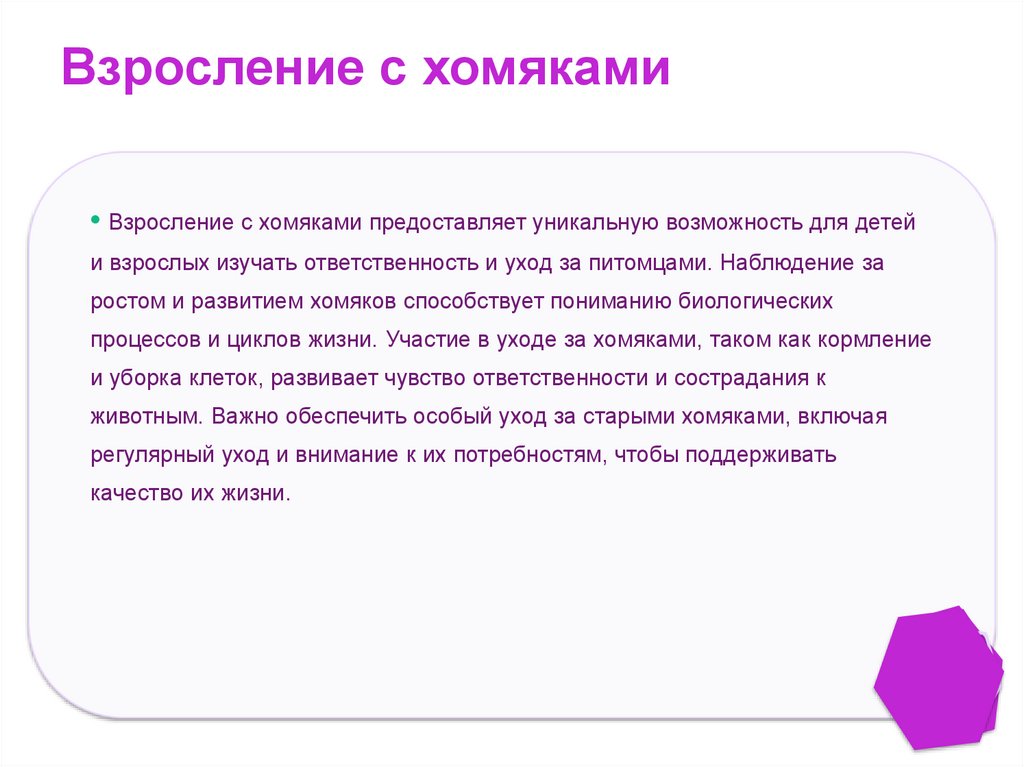 Взросление с хомяками

• Взросление с хомяками предоставляет уникальную возможность для детей и взрослых изучать ответственность и уход за питомцами. Наблюдение за ростом и развитием хомяков способствует пониманию биологических процессов и циклов жизни. Участие в уходе за хомяками, таком как кормление и уборка клеток, развивает чувство ответственности и сострадания к животным. Важно обеспечить особый уход за старыми хомяками, включая регулярный уход и внимание к их потребностям, чтобы поддерживать качество их жизни.